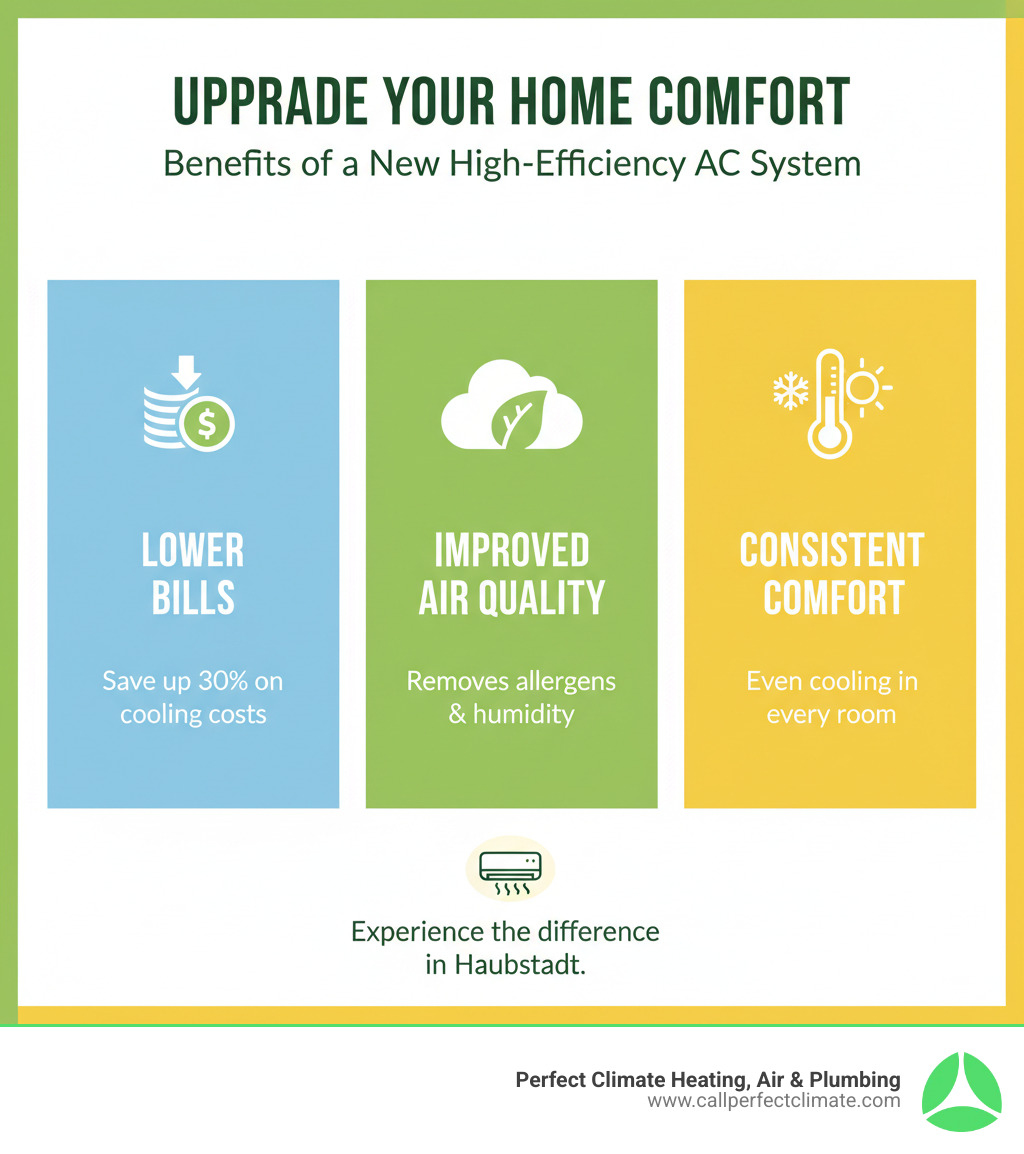 UPPRADE YOUR HOME COMFORT

Benefits of a New High-Efficiency AC System

LOWER BILLS

Save up 30% on cooling costs

IMPROVED AIR QUALITY

Removes allergens & humidity

CONSISTENT COMFORT

Even cooling in every room

Experience the difference in Haubstadt.

Perfect Climate Heating, Air & Plumbing
www.callperfectclimate.com